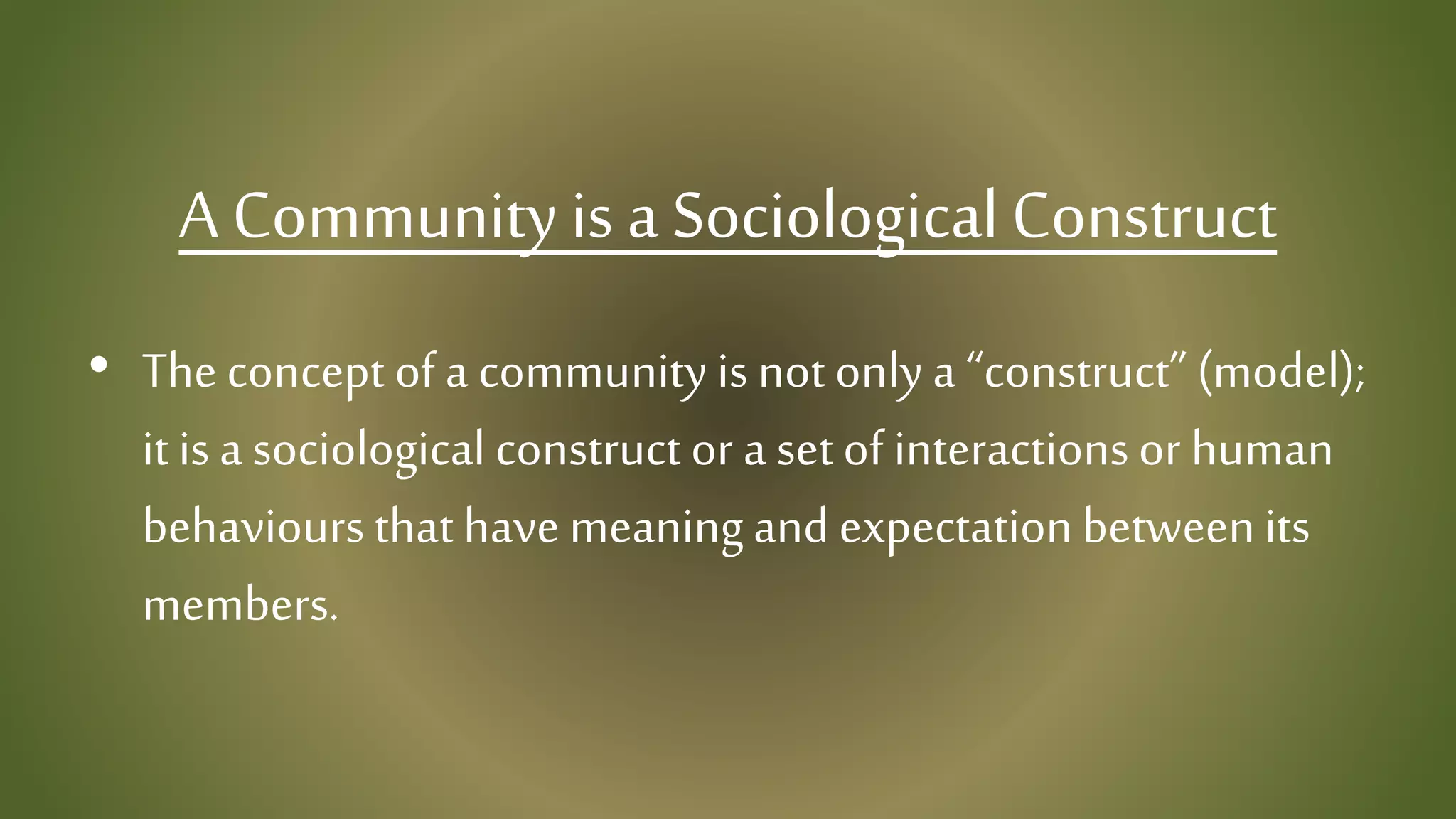 A Community is a Sociological Construct

• The concept of a community is not only a “construct” (model); it is a sociological construct or a set of interactions or human behaviours that have meaning and expectation between its members.